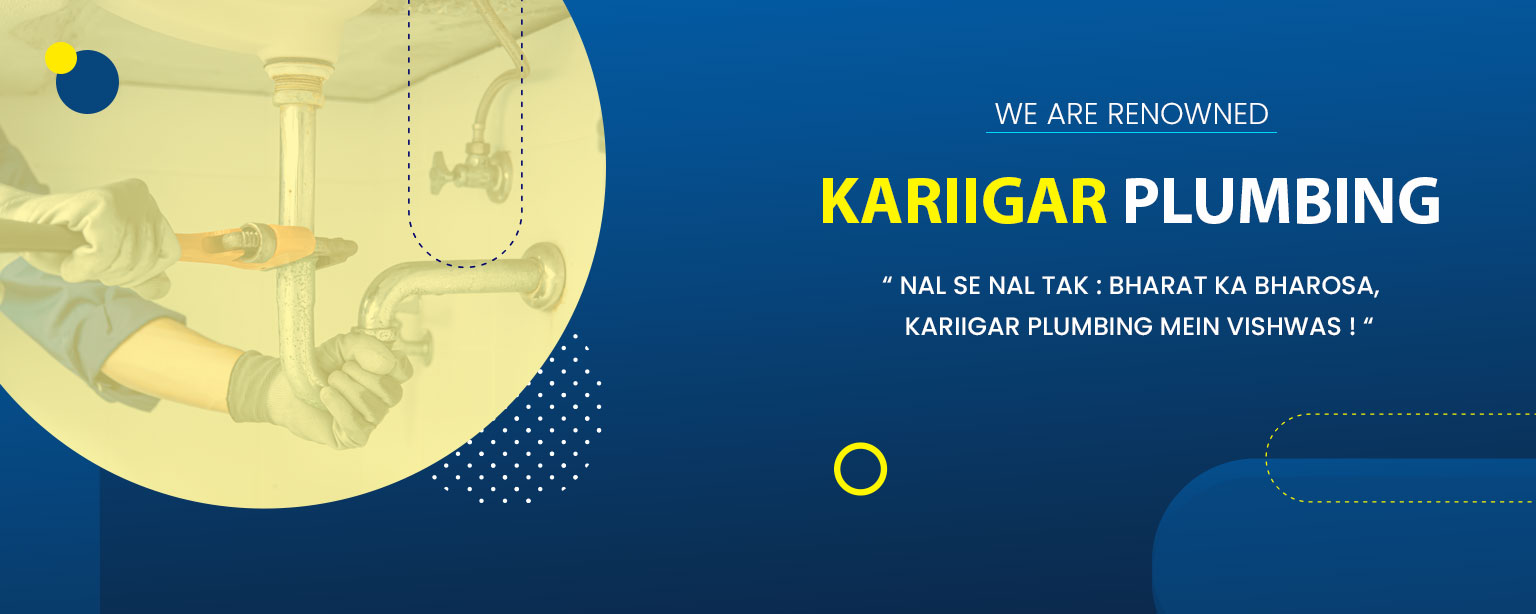 WE ARE RENOWNED

KARIIGAR PLUMBING

“ NAL SE NAL TAK : BHARAT KA BHAROSA, KARIIGAR PLUMBING MEIN VISHWAS ! “